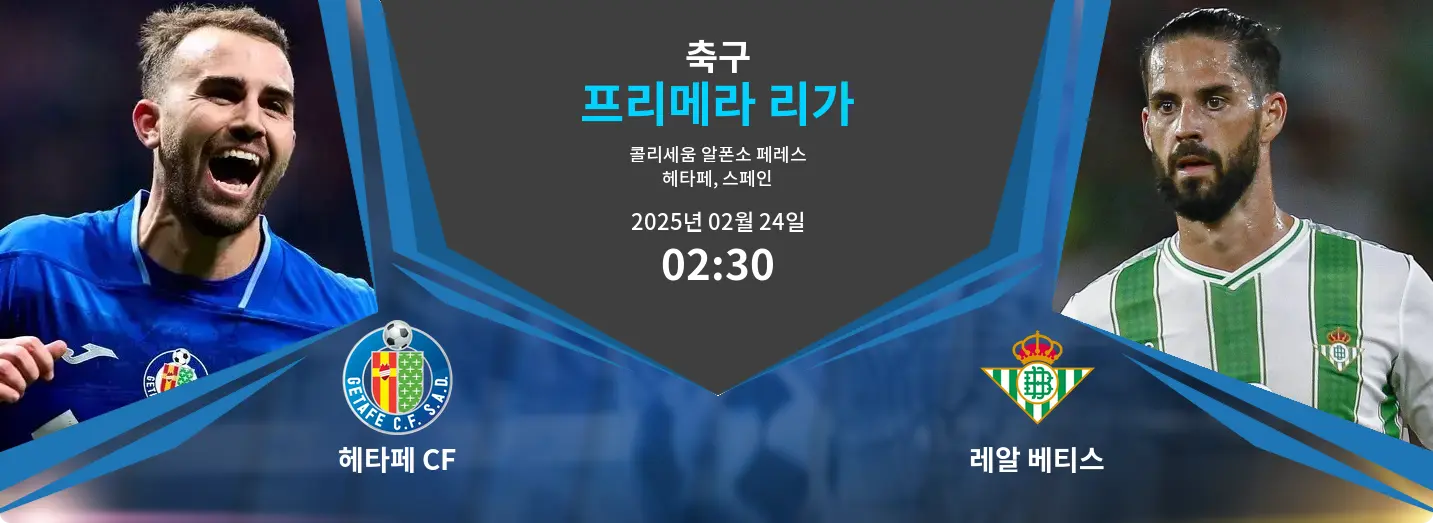 축구
프리메라 리가

콜리세움 알폰소 페레스
헤타페, 스페인

2025년 02월 24일
02:30

GETAFE C.F. S.A.D.

헤타페 CF

레알 베티스